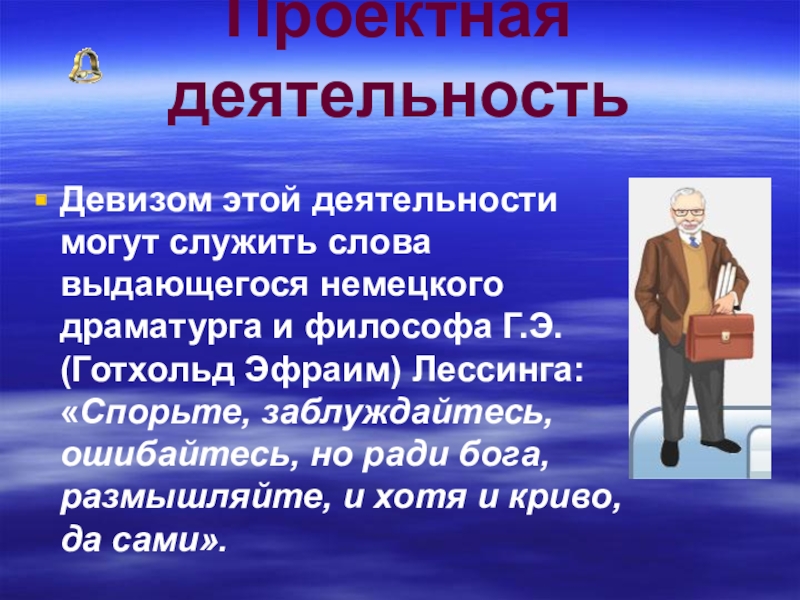 Проектная деятельность

Девизом этой деятельности могут служить слова выдающегося немецкого драматурга и философа Г.Э. (Готхольд Эфраим) Лессинга: «Спорьте, заблуждайтесь, ошибайтесь, но ради бога, размышляйте, и хотя и криво, да сами».